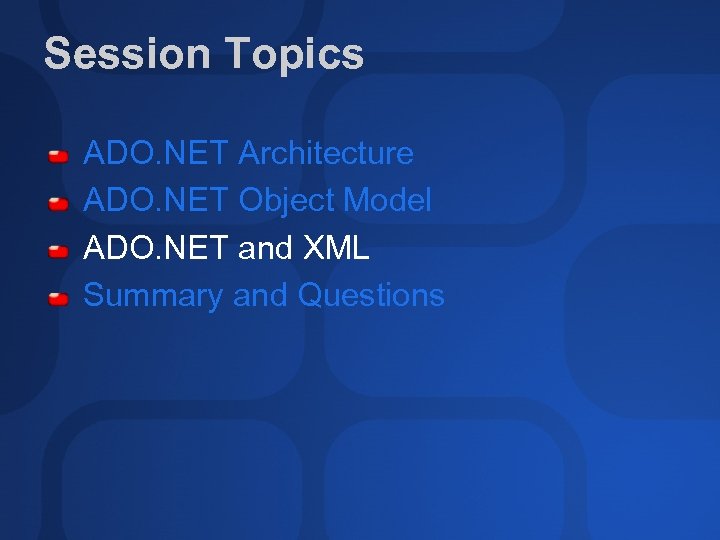 Session Topics

ADO.NET Architecture
ADO.NET Object Model
ADO.NET and XML
Summary and Questions